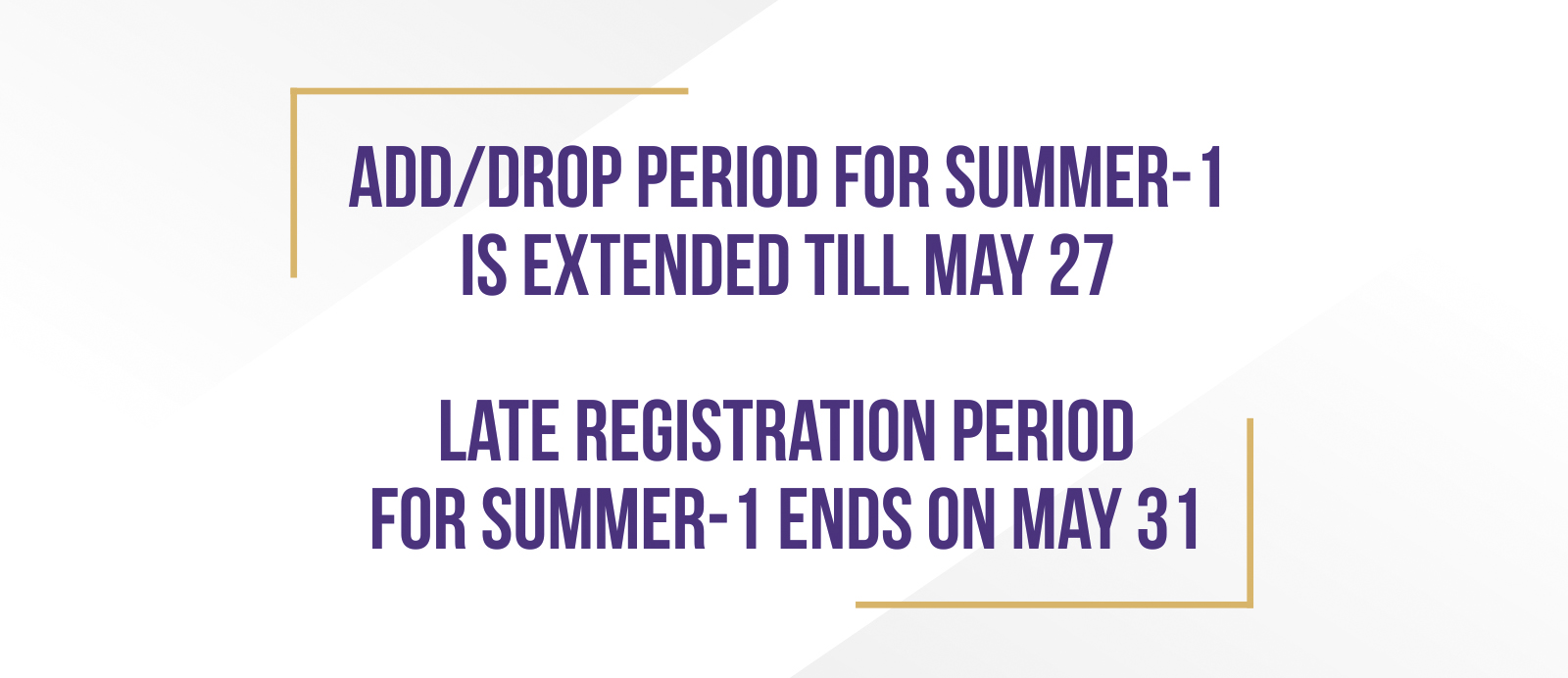 ADD/DROP PERIOD FOR SUMMER-1 IS EXTENDED TILL MAY 27

LATE REGISTRATION PERIOD FOR SUMMER-1 ENDS ON MAY 31